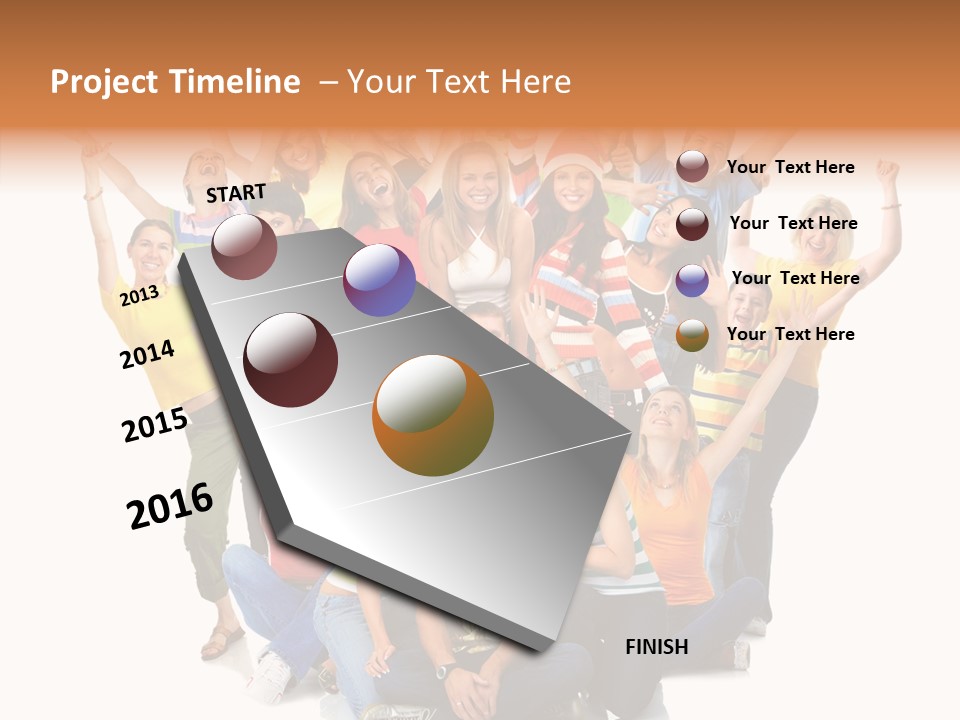 Project Timeline – Your Text Here

START

2013

2014

2015

2016

FINISH

Your Text Here

Your Text Here

Your Text Here

Your Text Here